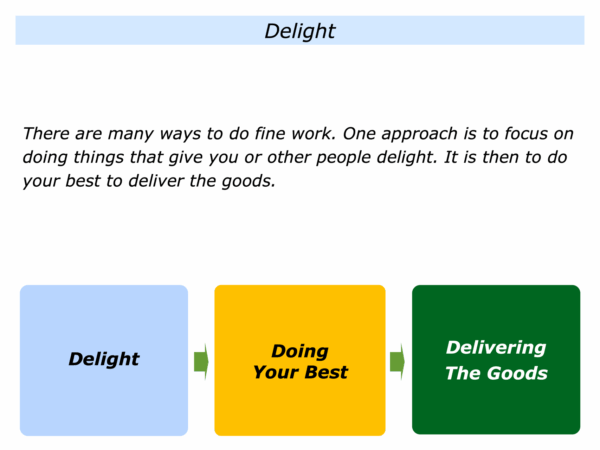 Delight

There are many ways to do fine work. One approach is to focus on doing things that give you or other people delight. It is then to do your best to deliver the goods.

Delight

Doing Your Best

Delivering The Goods